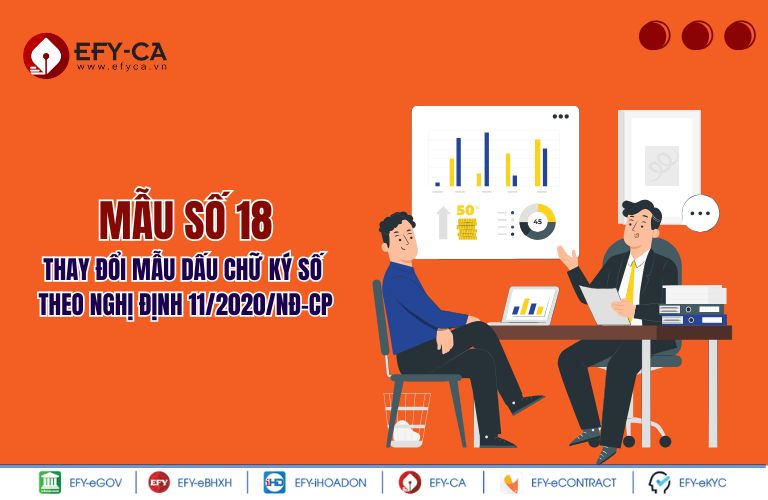 EFY-CA
www.efyca.vn

MẪU SỐ 18
THAY ĐỔI MẪU DẤU CHỮ KÝ SỐ
THEO NGHỊ ĐỊNH 11/2020/NĐ-CP

50
45

EFY-eGOV | EFY EFY-eBHXH | iHD EFY-iHOADON | EFY-CA | EFY-eCONTRACT | EFY-eKYC